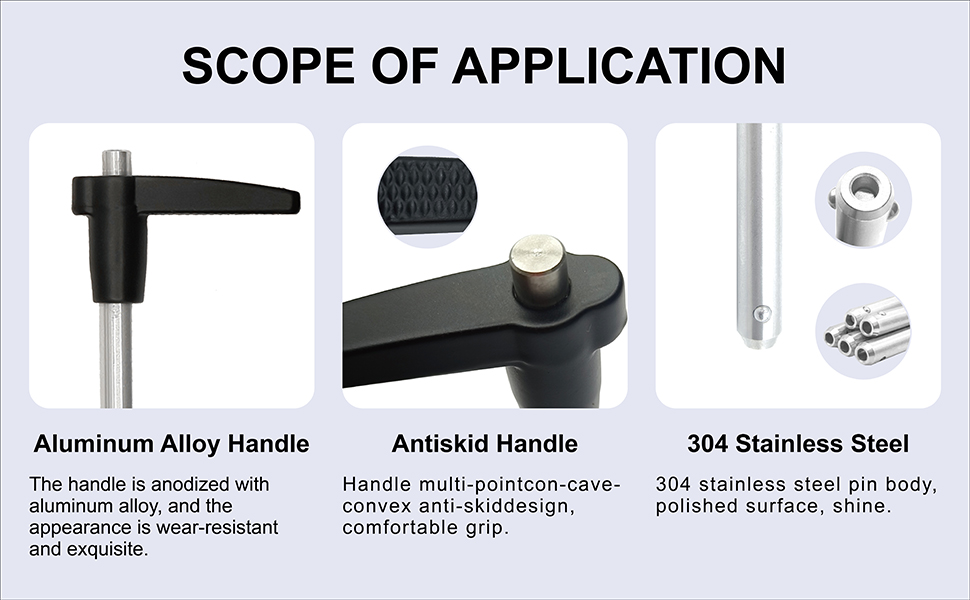 SCOPE OF APPLICATION

Aluminum Alloy Handle

The handle is anodized with aluminum alloy, and the appearance is wear-resistant and exquisite.

Antiskid Handle

Handle multi-pointcon-cave-convex anti-skiddesign, comfortable grip.

304 Stainless Steel

304 stainless steel pin body, polished surface, shine.